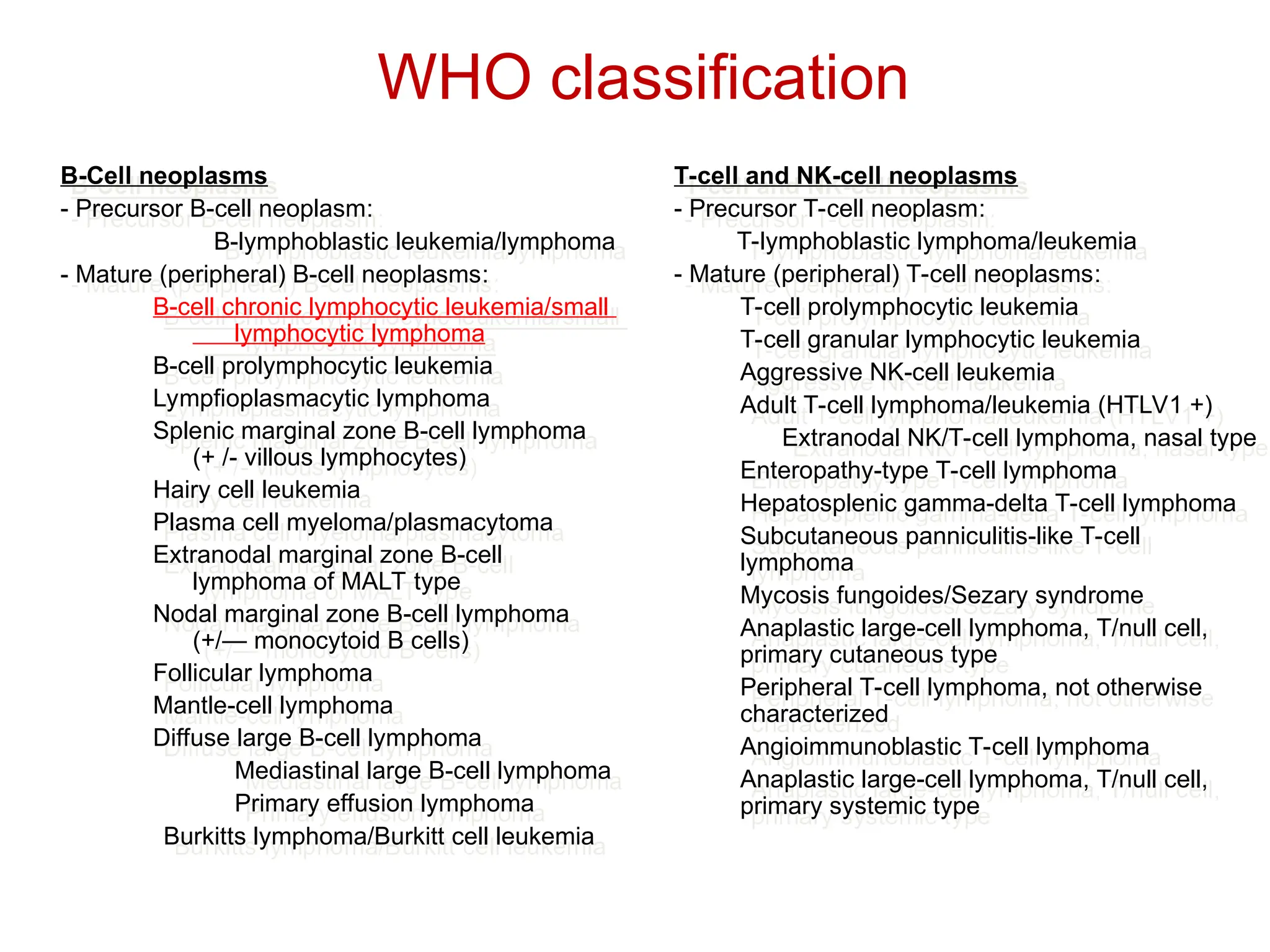 WHO classification

B-Cell neoplasms
- Precursor B-cell neoplasm:
B-lymphoblastic leukemia/lymphoma
- Mature (peripheral) B-cell neoplasms:
B-cell chronic lymphocytic leukemia/small lymphocytic lymphoma
B-cell prolymphocytic leukemia
Lympfioplasmacytic lymphoma
Splenic marginal zone B-cell lymphoma (+ /- villous lymphocytes)
Hairy cell leukemia
Plasma cell myeloma/plasmacytoma
Extranodal marginal zone B-cell lymphoma of MALT type
Nodal marginal zone B-cell lymphoma (+/— monocytoid B cells)
Follicular lymphoma
Mantle-cell lymphoma
Diffuse large B-cell lymphoma
Mediastinal large B-cell lymphoma
Primary effusion lymphoma
Burkitts lymphoma/Burkitt cell leukemia

T-cell and NK-cell neoplasms
- Precursor T-cell neoplasm:
T-lymphoblastic lymphoma/leukemia
- Mature (peripheral) T-cell neoplasms:
T-cell prolymphocytic leukemia
T-cell granular lymphocytic leukemia
Aggressive NK-cell leukemia
Adult T-cell lymphoma/leukemia (HTLV1 +)
Extranodal NK/T-cell lymphoma, nasal type
Enteropathy-type T-cell lymphoma
Hepatosplenic gamma-delta T-cell lymphoma
Subcutaneous panniculitis-like T-cell lymphoma
Mycosis fungoides/Sezary syndrome
Anaplastic large-cell lymphoma, T/null cell, primary cutaneous type
Peripheral T-cell lymphoma, not otherwise characterized
Angioimmunoblastic T-cell lymphoma
Anaplastic large-cell lymphoma, T/null cell, primary systemic type